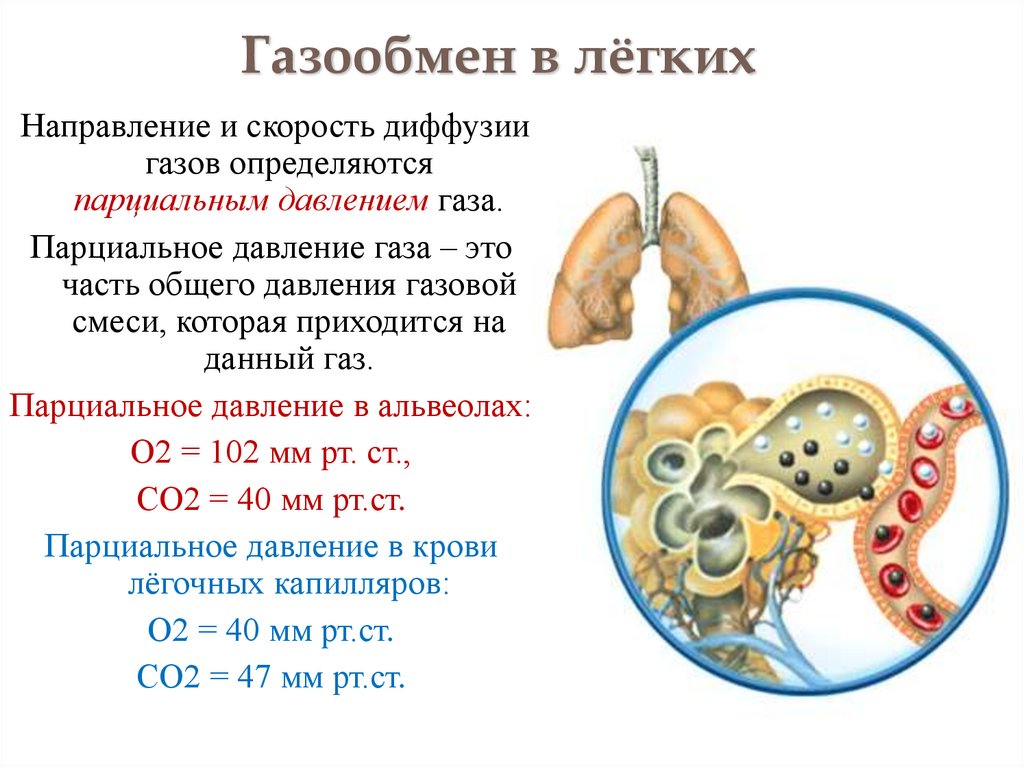 Газообмен в лёгких

Направление и скорость диффузии газов определяются парциальным давлением газа.

Парциальное давление газа – это часть общего давления газовой смеси, которая приходится на данный газ.

Парциальное давление в альвеолах:

О2 = 102 мм рт. ст.,

СО2 = 40 мм рт.ст.

Парциальное давление в крови лёгочных капилляров:

О2 = 40 мм рт.ст.

СО2 = 47 мм рт.ст.